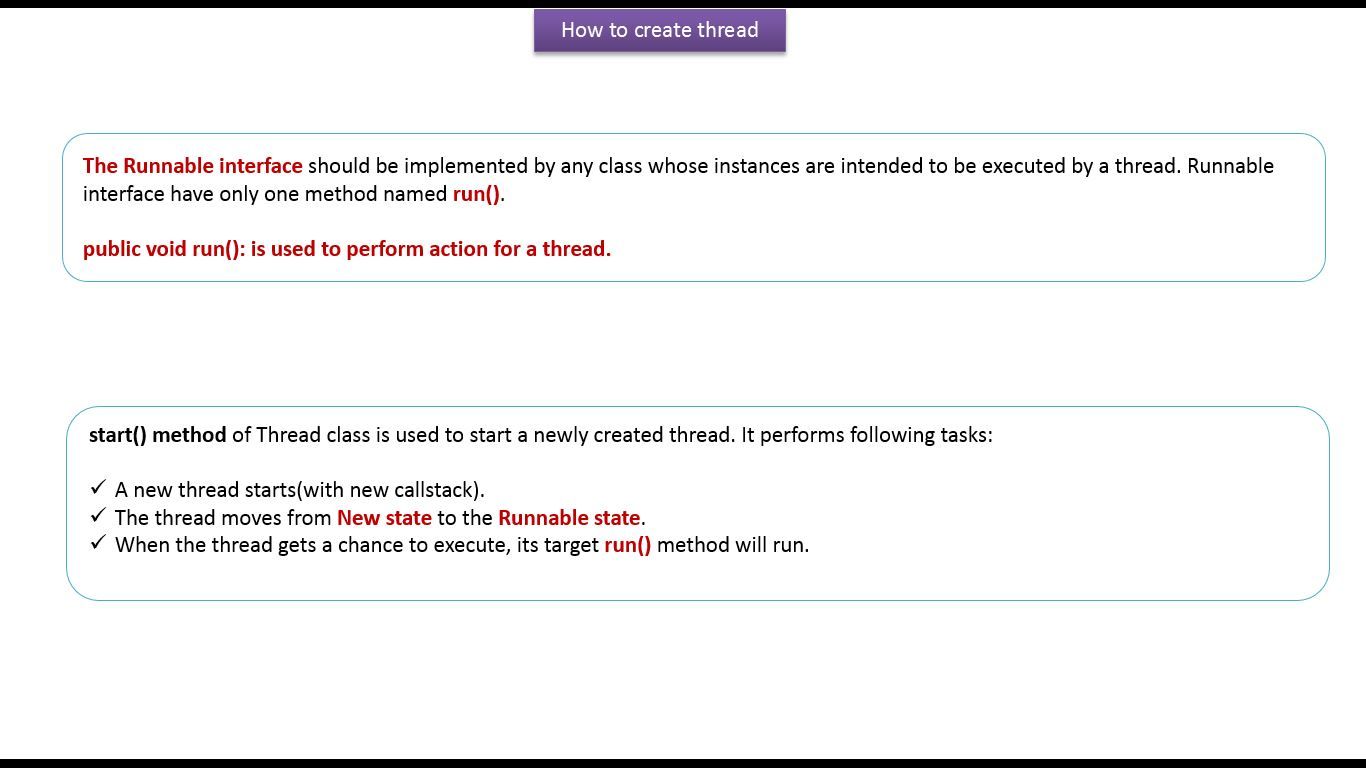 How to create thread

The Runnable interface should be implemented by any class whose instances are intended to be executed by a thread. Runnable interface have only one method named run().

public void run(): is used to perform action for a thread.

start() method of Thread class is used to start a newly created thread. It performs following tasks:

✓ A new thread starts(with new callstack).
✓ The thread moves from New state to the Runnable state.
✓ When the thread gets a chance to execute, its target run() method will run.